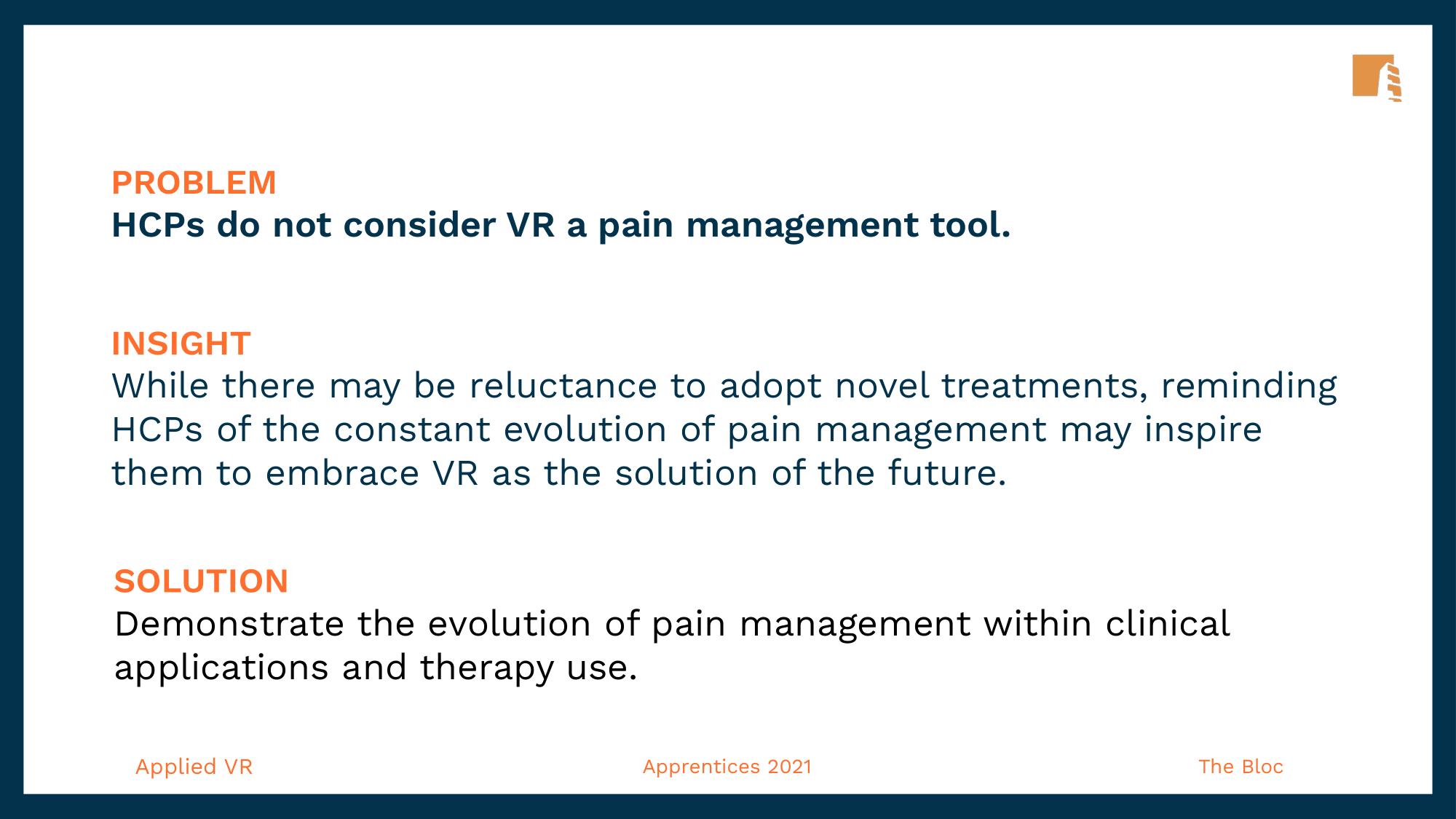 PROBLEM
HCPs do not consider VR a pain management tool.

INSIGHT
While there may be reluctance to adopt novel treatments, reminding HCPs of the constant evolution of pain management may inspire them to embrace VR as the solution of the future.

SOLUTION
Demonstrate the evolution of pain management within clinical applications and therapy use.

Applied VR

Apprentices 2021

The Bloc